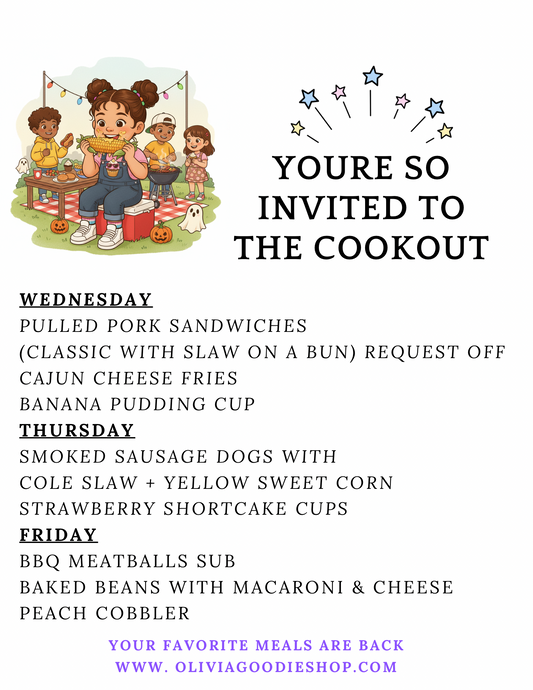 YOURE SO INVITED TO THE COOKOUT

WEDNESDAY
PULLED PORK SANDWICHES
(CLASSIC WITH SLAW ON A BUN) REQUEST OFF
CAJUN CHEESE FRIES
BANANA PUDDING CUP

THURSDAY
SMOKED SAUSAGE DOGS WITH
COLE SLAW + YELLOW SWEET CORN
STRAWBERRY SHORTCAKE CUPS

FRIDAY
BBQ MEATBALLS SUB
BAKED BEANS WITH MACARONI & CHEESE
PEACH COBBLER

YOUR FAVORITE MEALS ARE BACK
WWW. OLIVIAGOODIESHOP.COM